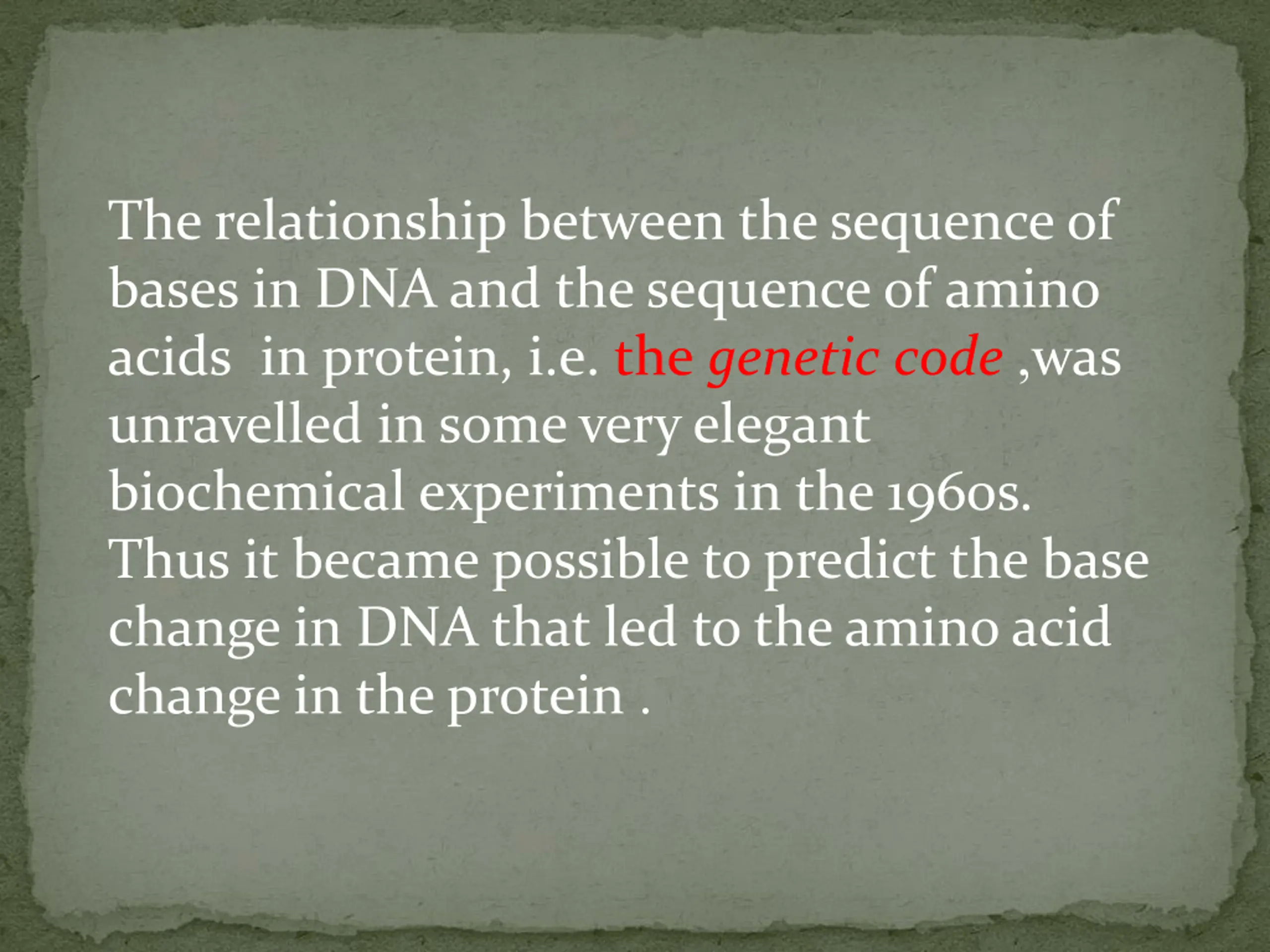 The relationship between the sequence of bases in DNA and the sequence of amino acids  in protein, i.e. the genetic code ,was unravelled in some very elegant biochemical experiments in the 1960s. Thus it became possible to predict the base change in DNA that led to the amino acid change in the protein .